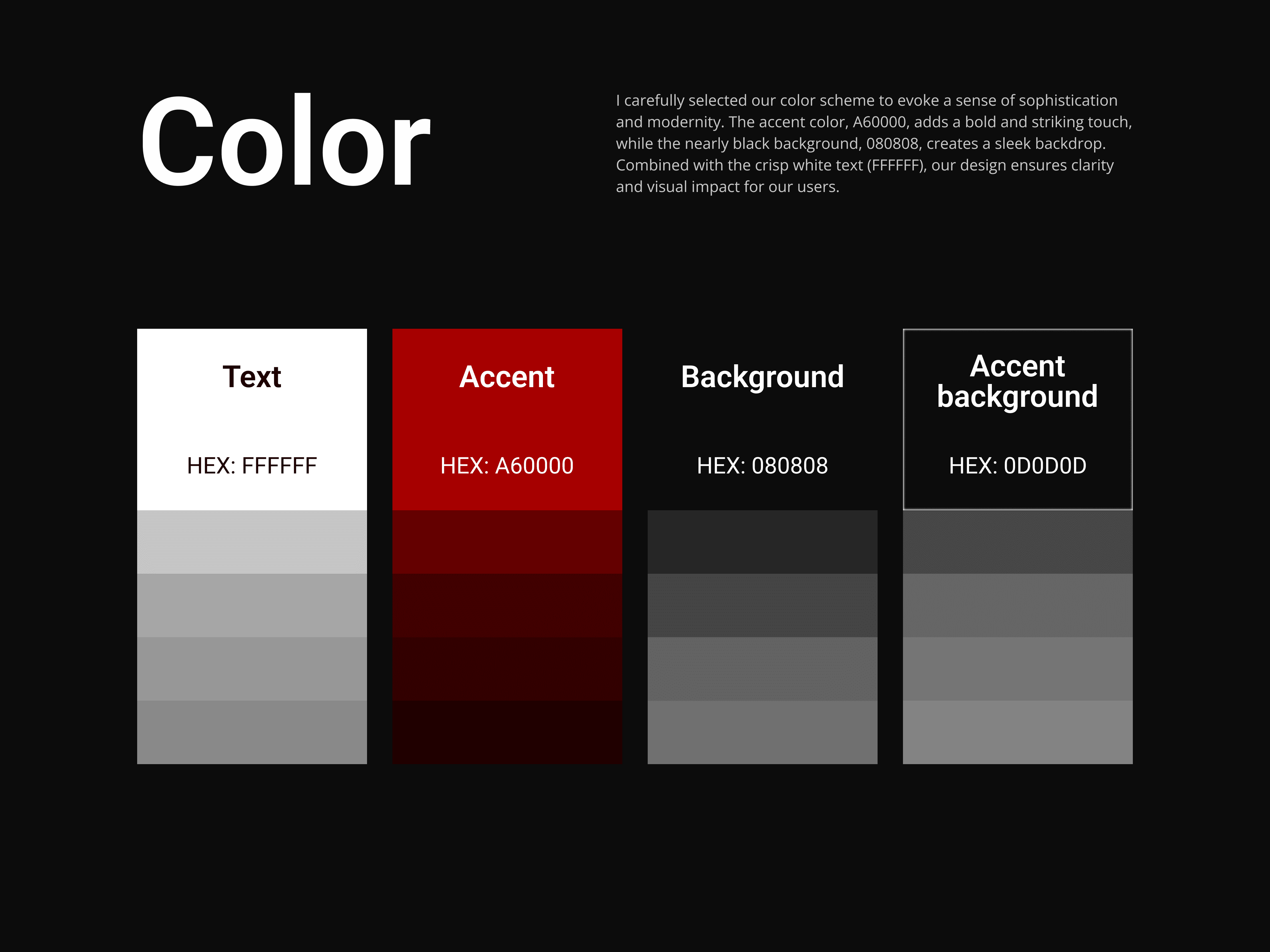 Color

I carefully selected our color scheme to evoke a sense of sophistication and modernity. The accent color, A60000, adds a bold and striking touch, while the nearly black background, 080808, creates a sleek backdrop. Combined with the crisp white text (FFFFFF), our design ensures clarity and visual impact for our users.

Text

HEX: FFFFFF

Accent

HEX: A60000

Background

HEX: 080808

Accent background

HEX: 0D0D0D